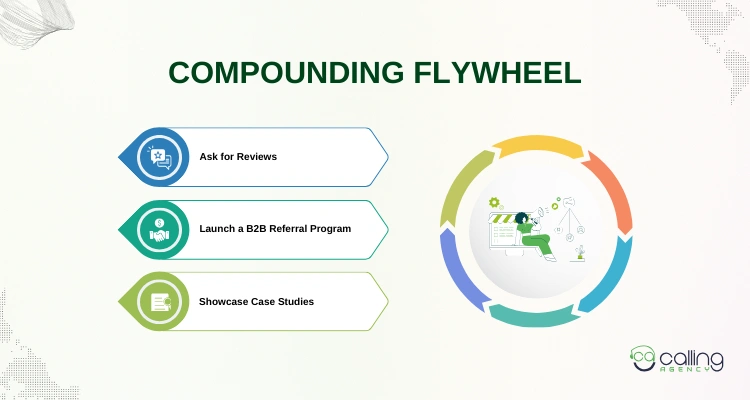 COMPOUNDING FLYWHEEL

Ask for Reviews

Launch a B2B Referral Program

Showcase Case Studies

ca calling AGENCY